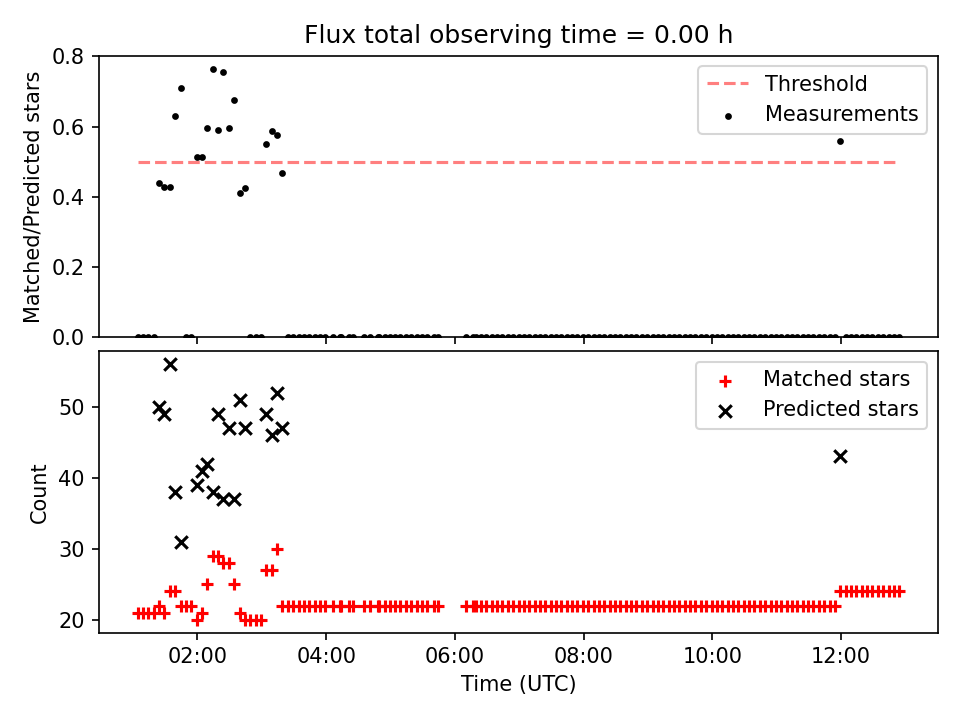 Flux total observing time = 0.00 h

Matched/Predicted stars

0.8
0.6
0.4
0.2
0.0

Threshold
Measurements

Count

50
40
30
20

Matched stars
Predicted stars

02:00
04:00
06:00
08:00
10:00
12:00

Time (UTC)